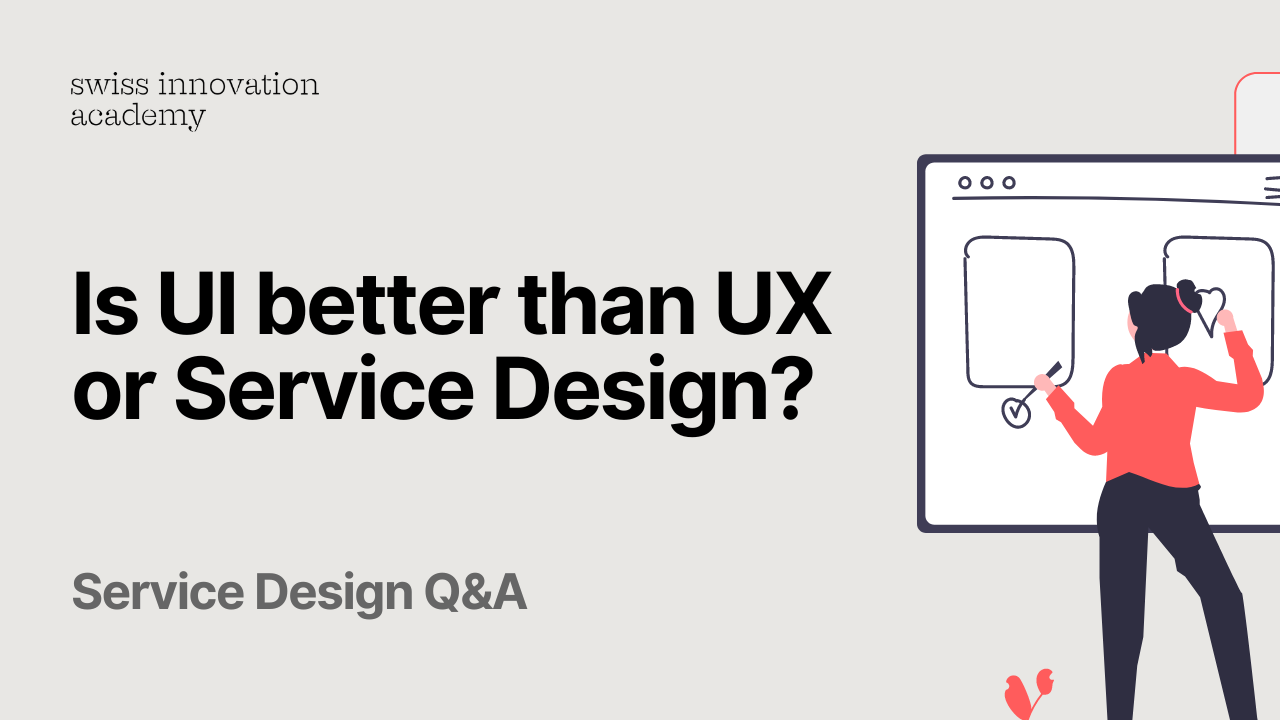 swiss innovation academy

Is UI better than UX or Service Design?

Service Design Q&A